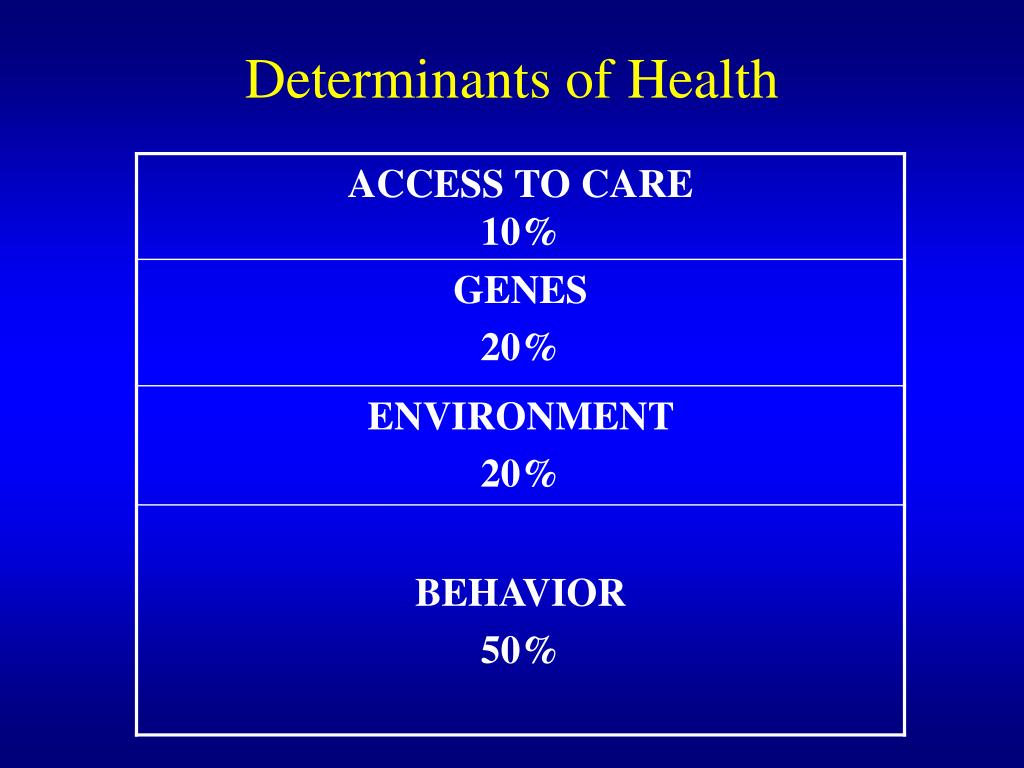 Determinants of Health

| ACCESS TO CARE 10% |
|---|
| GENES 20% |
| ENVIRONMENT 20% |
| BEHAVIOR 50% |